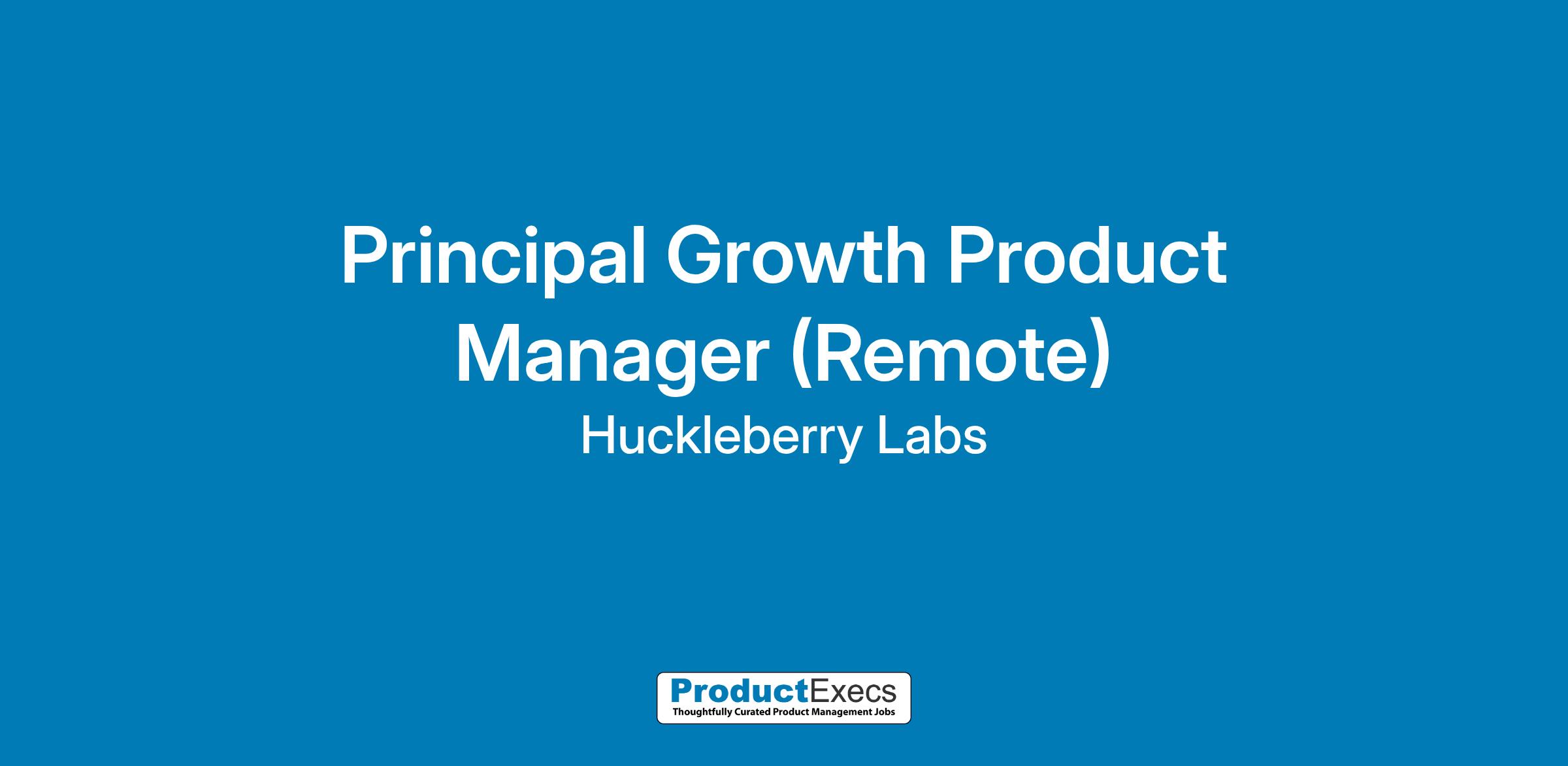 Principal Growth Product Manager (Remote)

Huckleberry Labs

ProductExecs
Thoughtfully Curated Product Management Jobs